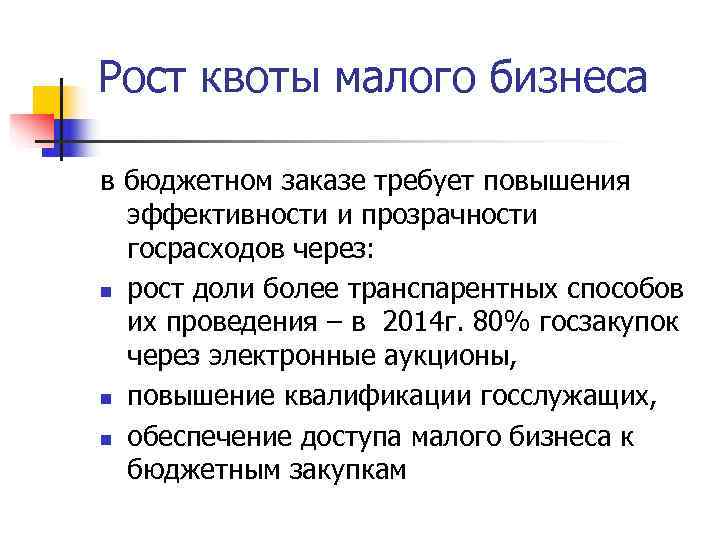 Рост квоты малого бизнеса

в бюджетном заказе требует повышения эффективности и прозрачности госрасходов через:

- рост доли более транспарентных способов их проведения – в 2014г. 80% госзакупок через электронные аукционы,
- повышение квалификации госслужащих,
- обеспечение доступа малого бизнеса к бюджетным закупкам